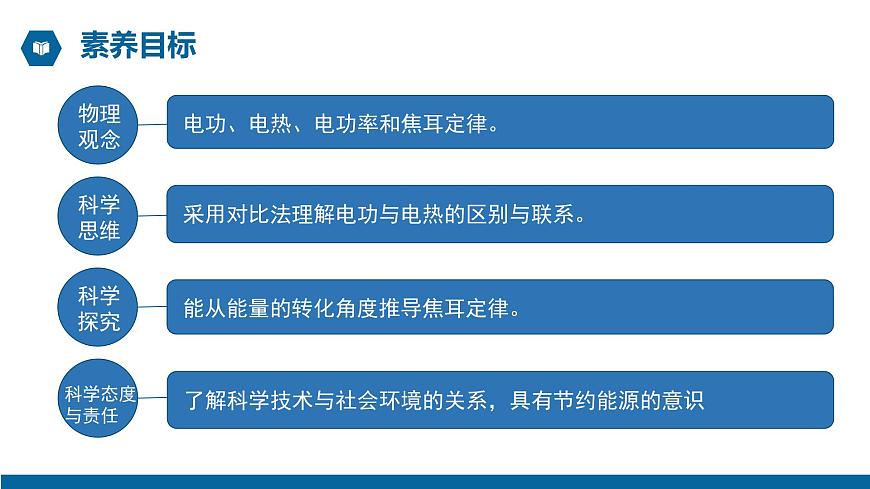 素养目标

物理观念

电功、电热、电功率和焦耳定律。

科学思维

采用对比法理解电功与电热的区别与联系。

科学探究

能从能量的转化角度推导焦耳定律。

科学态度与责任

了解科学技术与社会环境的关系，具有节约能源的意识